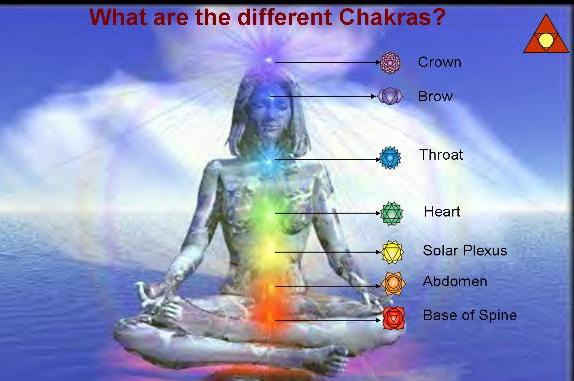 What are the different Chakras?

Crown

Brow

Throat

Heart

Solar Plexus

Abdomen

Base of Spine